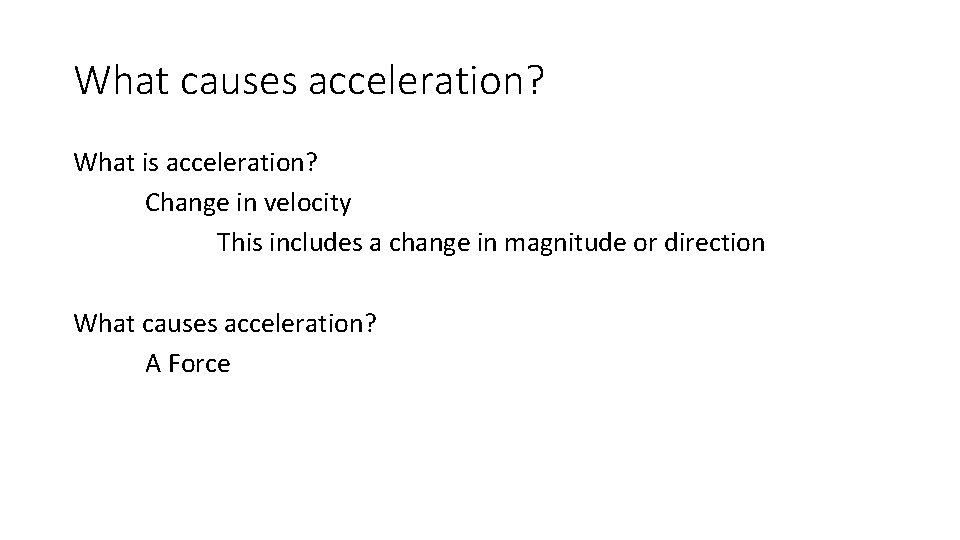 What causes acceleration?

What is acceleration?
Change in velocity
This includes a change in magnitude or direction

What causes acceleration?
A Force